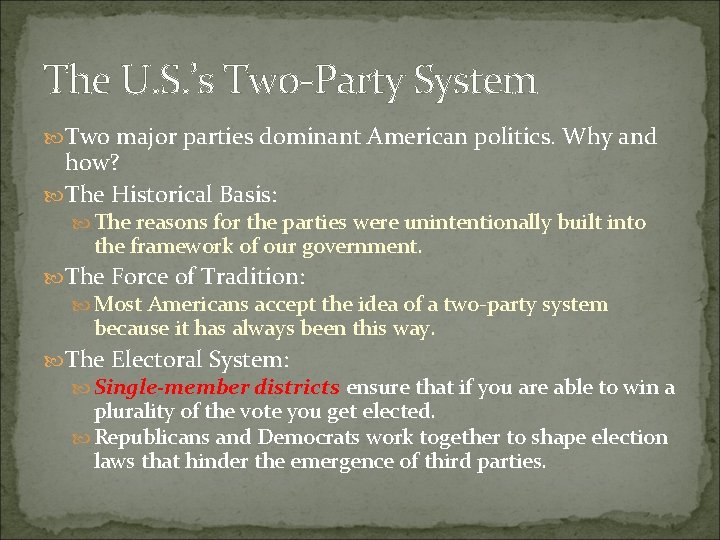 The U.S.'s Two-Party System

Two major parties dominant American politics. Why and how?

The Historical Basis:

The reasons for the parties were unintentionally built into the framework of our government.

The Force of Tradition:

Most Americans accept the idea of a two-party system because it has always been this way.

The Electoral System:

Single-member districts ensure that if you are able to win a plurality of the vote you get elected.

Republicans and Democrats work together to shape election laws that hinder the emergence of third parties.